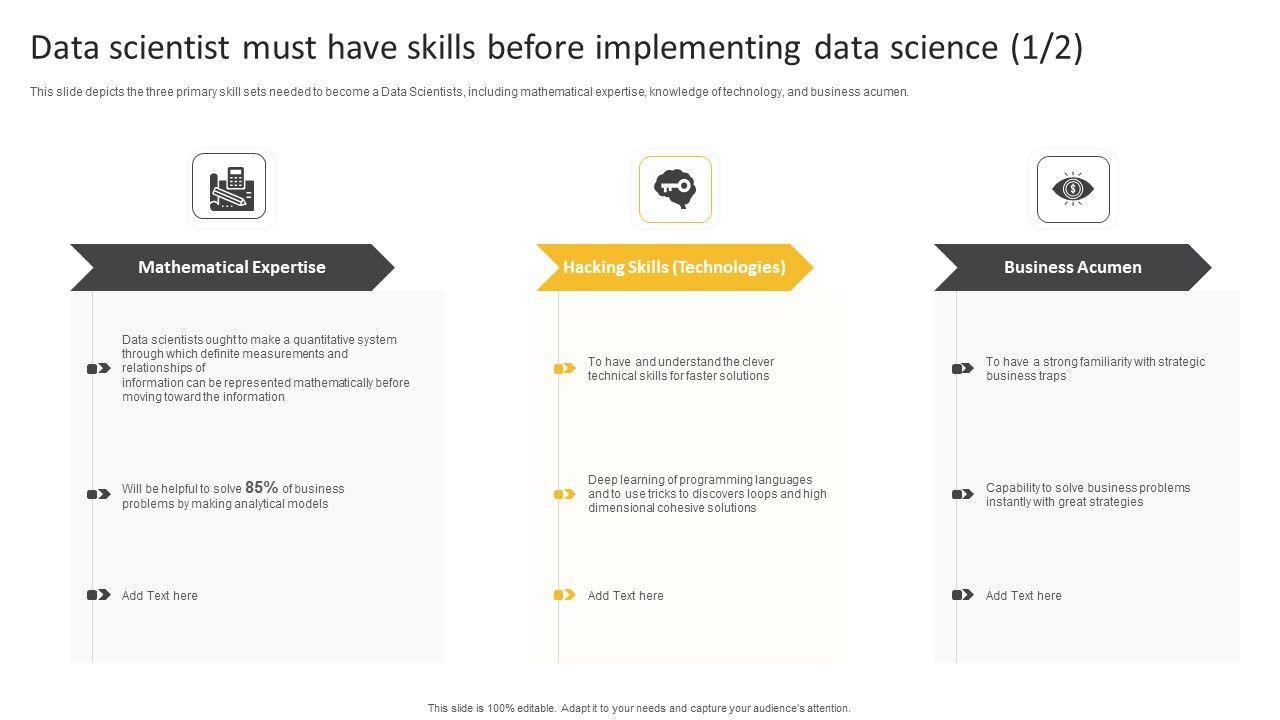 Data scientist must have skills before implementing data science (1/2)

This slide depicts the three primary skill sets needed to become a Data Scientists, including mathematical expertise, knowledge of technology, and business acumen.

Mathematical Expertise

Data scientists ought to make a quantitative system through which definite measurements and relationships of information can be represented mathematically before moving toward the information

Will be helpful to solve 85% of business problems by making analytical models

Add Text here

Hacking Skills (Technologies)

To have and understand the clever technical skills for faster solutions

Deep learning of programming languages and to use tricks to discovers loops and high dimensional cohesive solutions

Add Text here

Business Acumen

To have a strong familiarity with strategic business traps

Capability to solve business problems instantly with great strategies

Add Text here

This slide is 100% editable. Adapt it to your needs and capture your audience's attention.